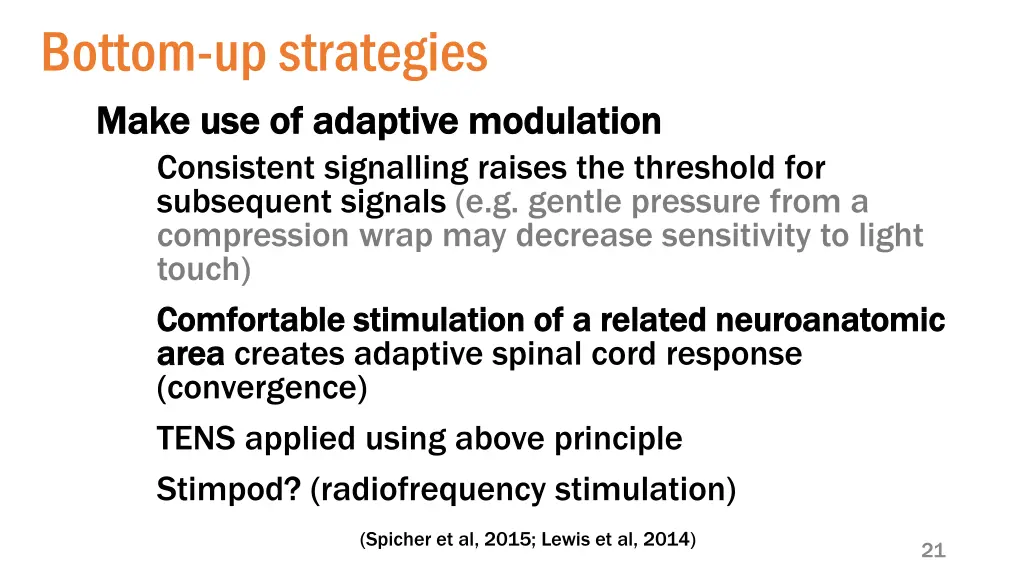 Bottom-up strategies

Make use of adaptive modulation

Consistent signalling raises the threshold for subsequent signals (e.g. gentle pressure from a compression wrap may decrease sensitivity to light touch)

Comfortable stimulation of a related neuroanatomic area creates adaptive spinal cord response (convergence)

TENS applied using above principle

Stimpod? (radiofrequency stimulation)

(Spicher et al, 2015; Lewis et al, 2014)

21